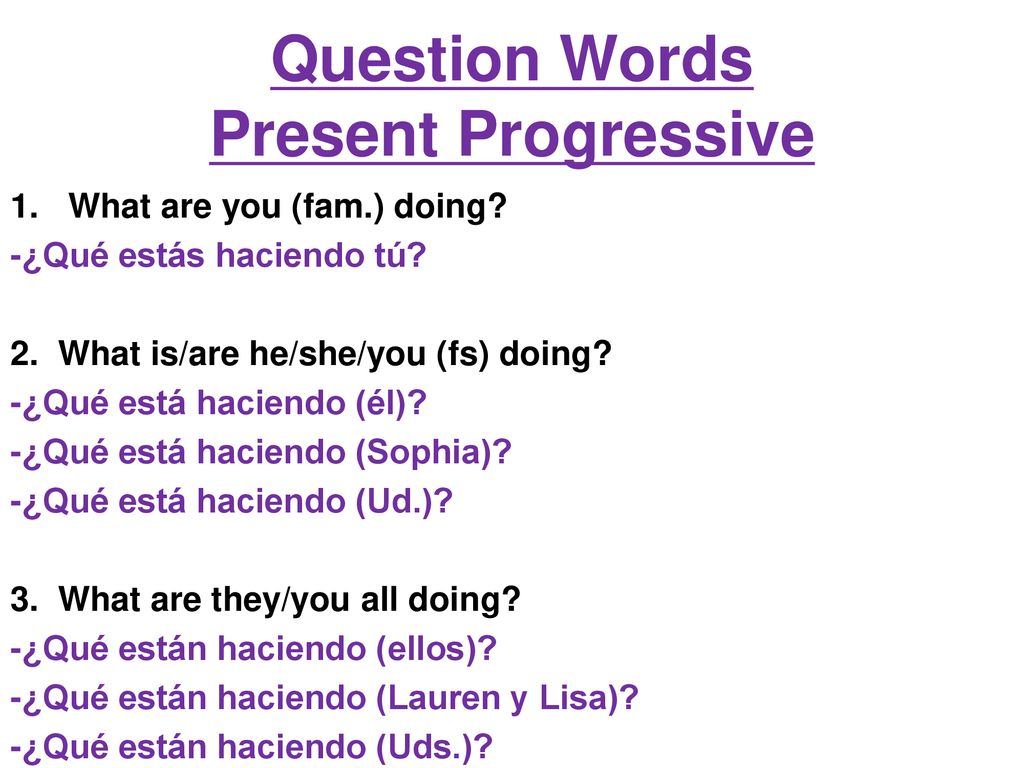 Question Words
Present Progressive

1. What are you (fam.) doing?
-¿Qué estás haciendo tú?

2. What is/are he/she/you (fs) doing?
-¿Qué está haciendo (él)?
-¿Qué está haciendo (Sophia)?
-¿Qué está haciendo (Ud.)?

3. What are they/you all doing?
-¿Qué están haciendo (ellos)?
-¿Qué están haciendo (Lauren y Lisa)?
-¿Qué están haciendo (Uds.)?